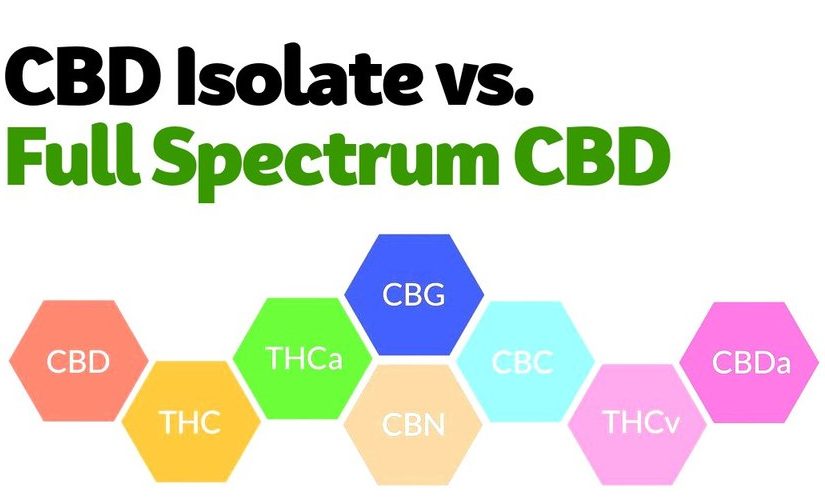 CBD Isolate vs.
Full Spectrum CBD

CBD
THC
THCa
CBG
CBN
CBC
THCv
CBDa